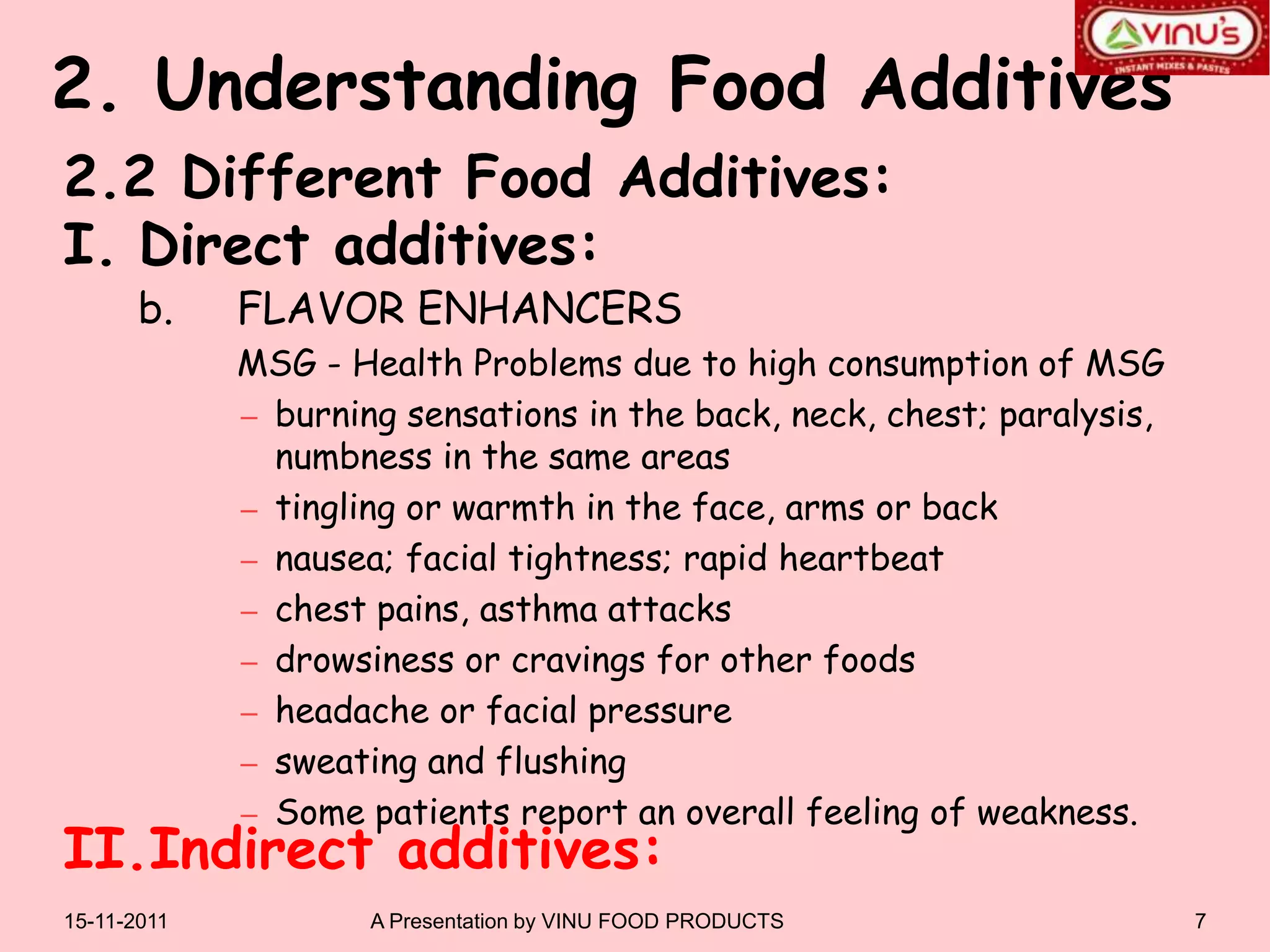 VINU'S
INSTANT MIXES & PASTES

2. Understanding Food Additives

2.2 Different Food Additives:

I. Direct additives:

b. FLAVOR ENHANCERS

MSG - Health Problems due to high consumption of MSG

– burning sensations in the back, neck, chest; paralysis, numbness in the same areas
– tingling or warmth in the face, arms or back
– nausea; facial tightness; rapid heartbeat
– chest pains, asthma attacks
– drowsiness or cravings for other foods
– headache or facial pressure
– sweating and flushing
– Some patients report an overall feeling of weakness.

II.Indirect additives:

15-11-2011 A Presentation by VINU FOOD PRODUCTS 7